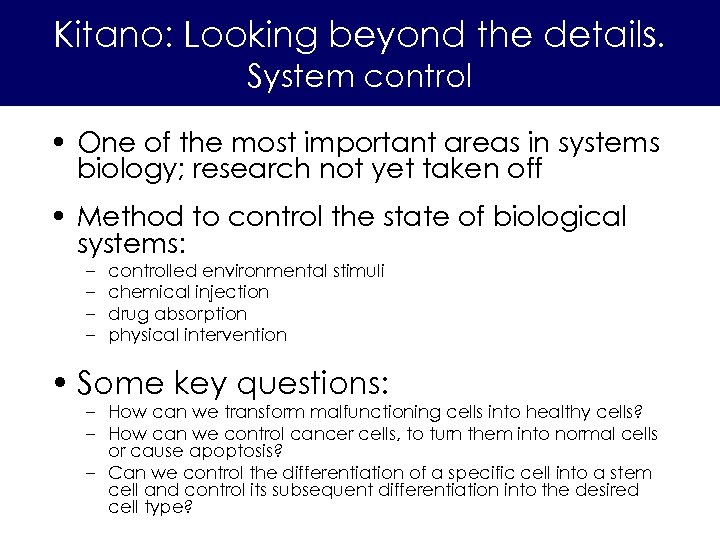 Kitano: Looking beyond the details.
System control

• One of the most important areas in systems biology; research not yet taken off

• Method to control the state of biological systems:
– controlled environmental stimuli
– chemical injection
– drug absorption
– physical intervention

• Some key questions:
– How can we transform malfunctioning cells into healthy cells?
– How can we control cancer cells, to turn them into normal cells or cause apoptosis?
– Can we control the differentiation of a specific cell into a stem cell and control its subsequent differentiation into the desired cell type?